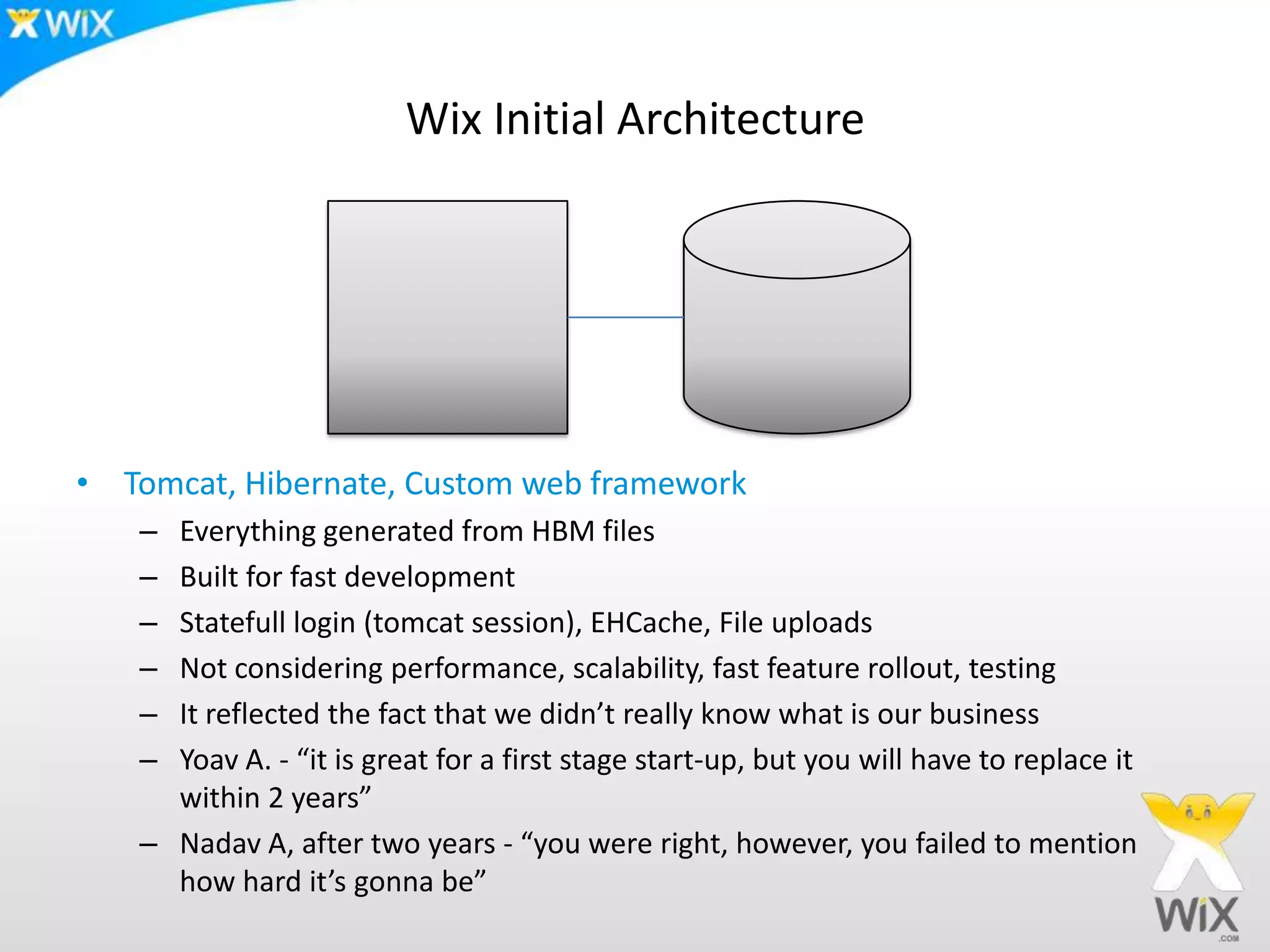 WiX

Wix Initial Architecture

• Tomcat, Hibernate, Custom web framework
– Everything generated from HBM files
– Built for fast development
– Statefull login (tomcat session), EHCache, File uploads
– Not considering performance, scalability, fast feature rollout, testing
– It reflected the fact that we didn't really know what is our business
– Yoav A. - "it is great for a first stage start-up, but you will have to replace it within 2 years"
– Nadav A, after two years - "you were right, however, you failed to mention how hard it's gonna be"

WiX .COM